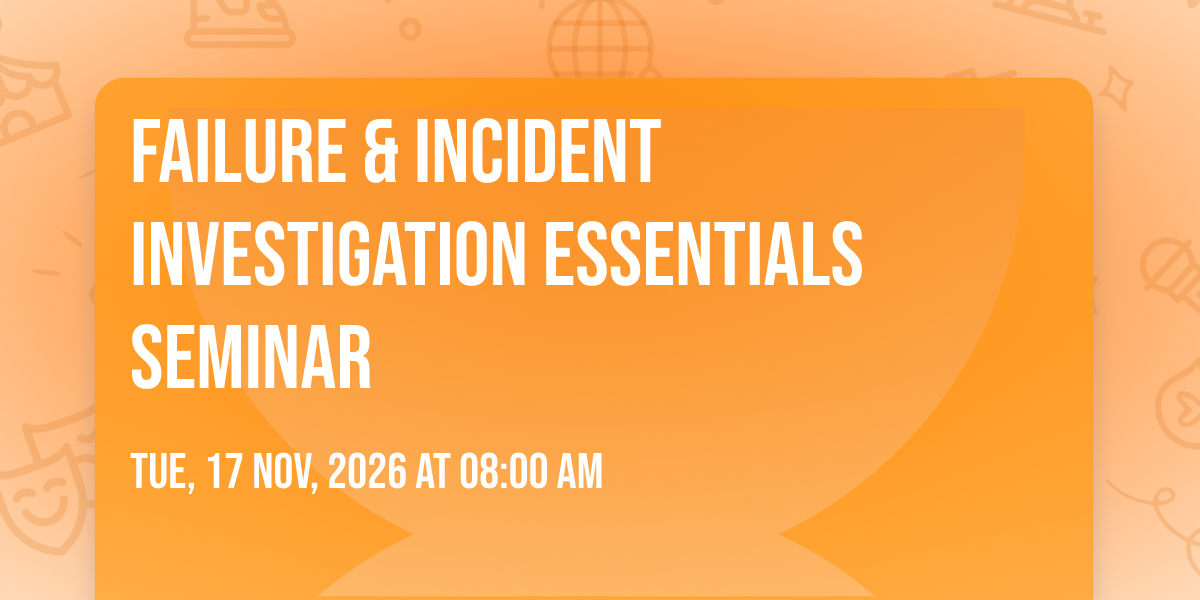 FAILURE & INCIDENT INVESTIGATION ESSENTIALS SEMINAR

TUE, 17 NOV, 2026 AT 08:00 AM